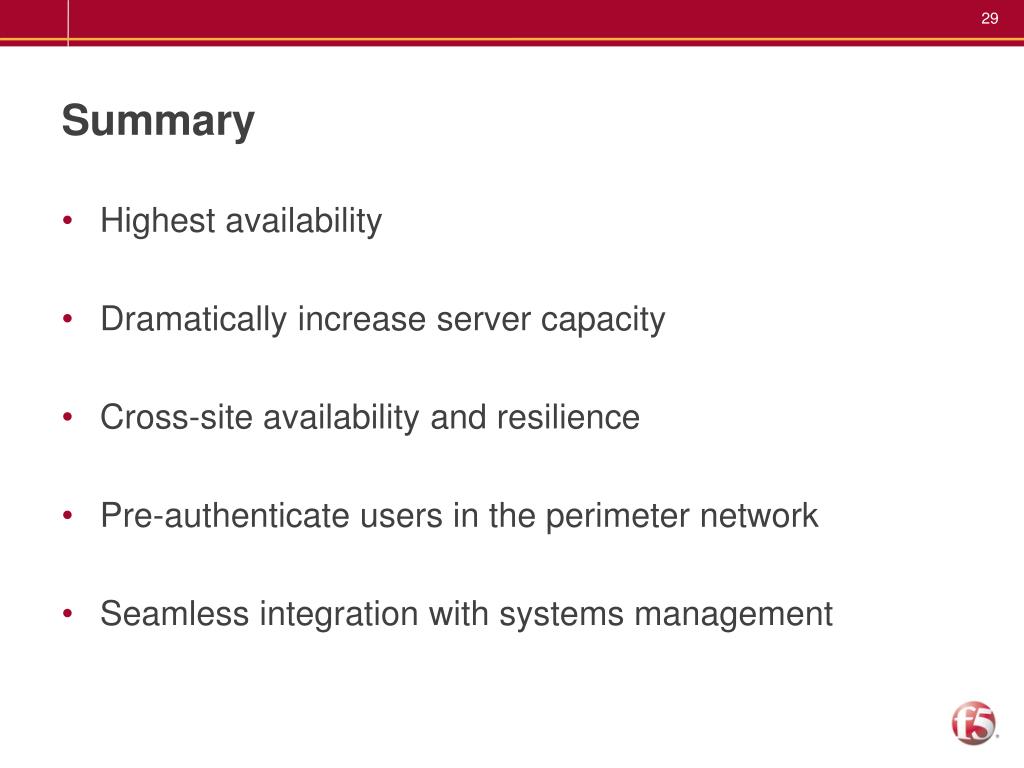 29

Summary

• Highest availability

• Dramatically increase server capacity

• Cross-site availability and resilience

• Pre-authenticate users in the perimeter network

• Seamless integration with systems management

f5